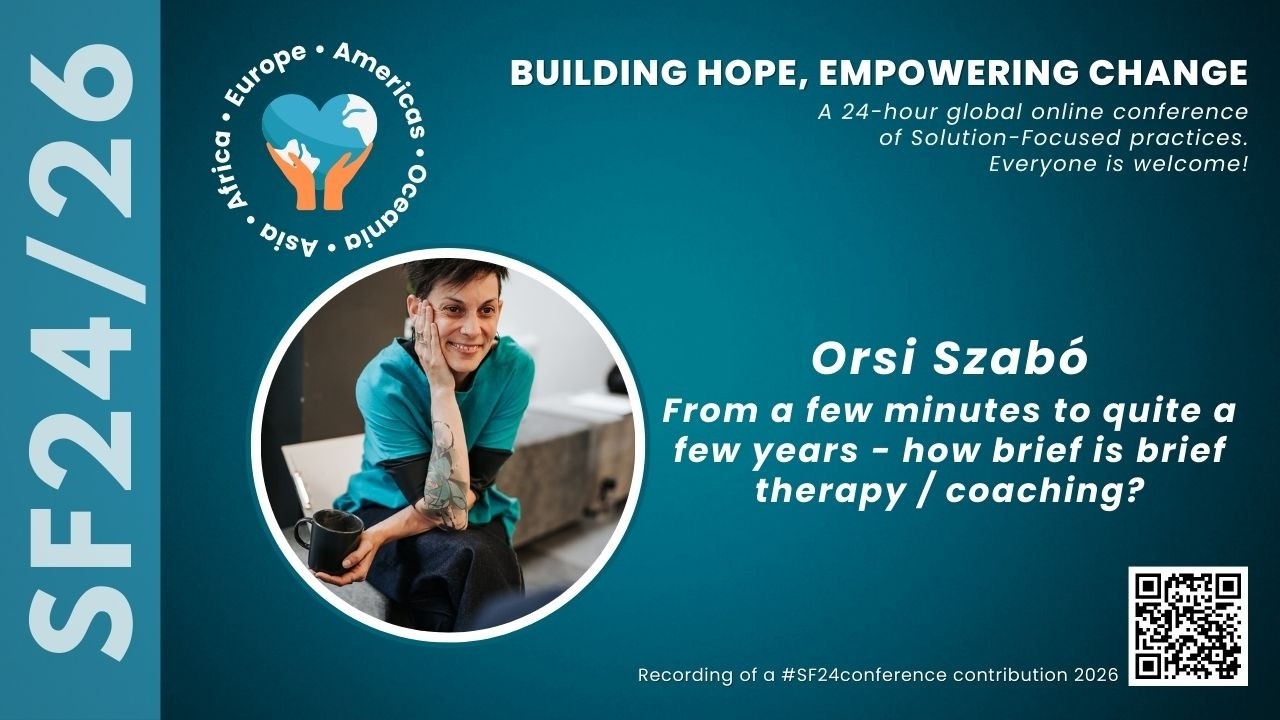 SF24/26

Europe • Americas • Oceania • Asia • Africa •

BUILDING HOPE, EMPOWERING CHANGE

A 24-hour global online conference of Solution-Focused practices. Everyone is welcome!

Orsi Szabó

From a few minutes to quite a few years - how brief is brief therapy / coaching?

Recording of a #SF24conference contribution 2026